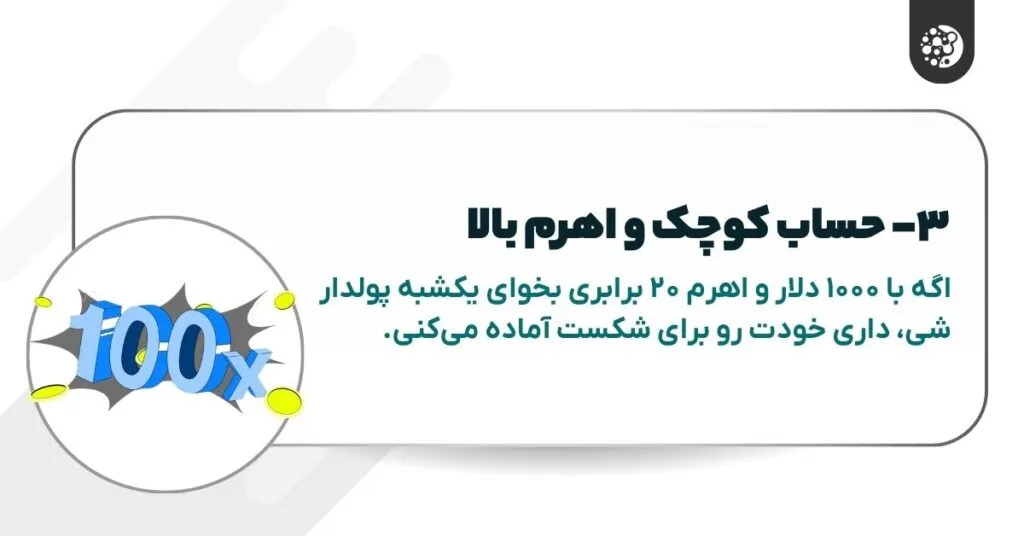 ۳- حساب کوچک و اهرم بالا

اگه با ۱۰۰۰ دلار و اهرم ۲۰ برابری بخوای یکشبه پولدار شی، داری خودت رو برای شکست آماده می‌کنی.

100x